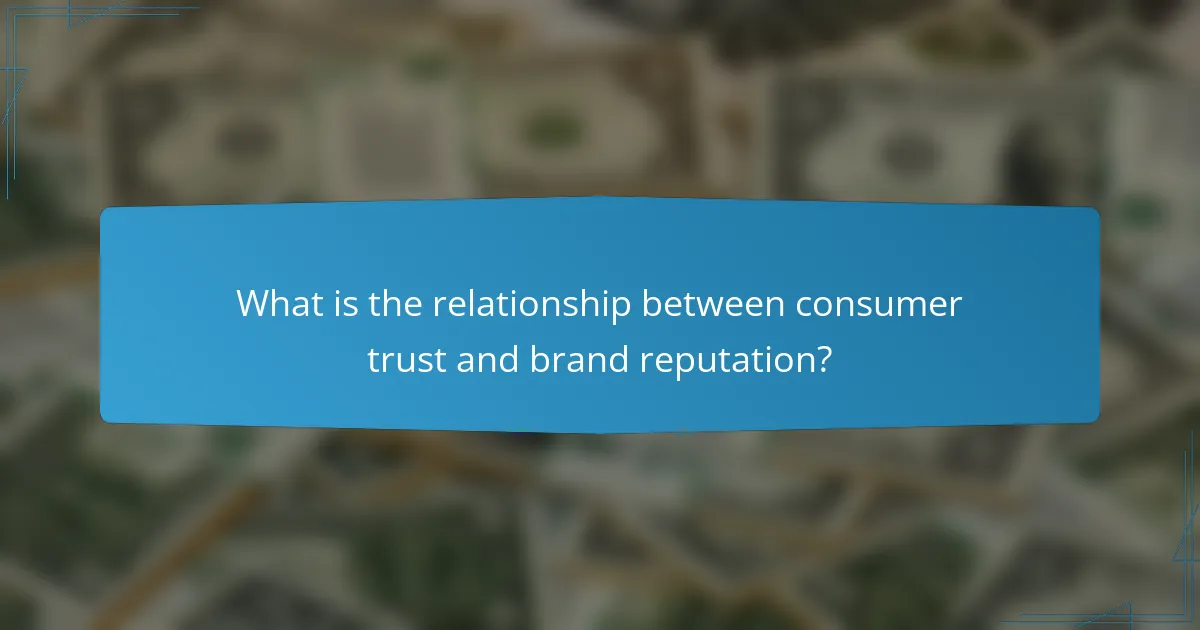 What is the relationship between consumer trust and brand reputation?